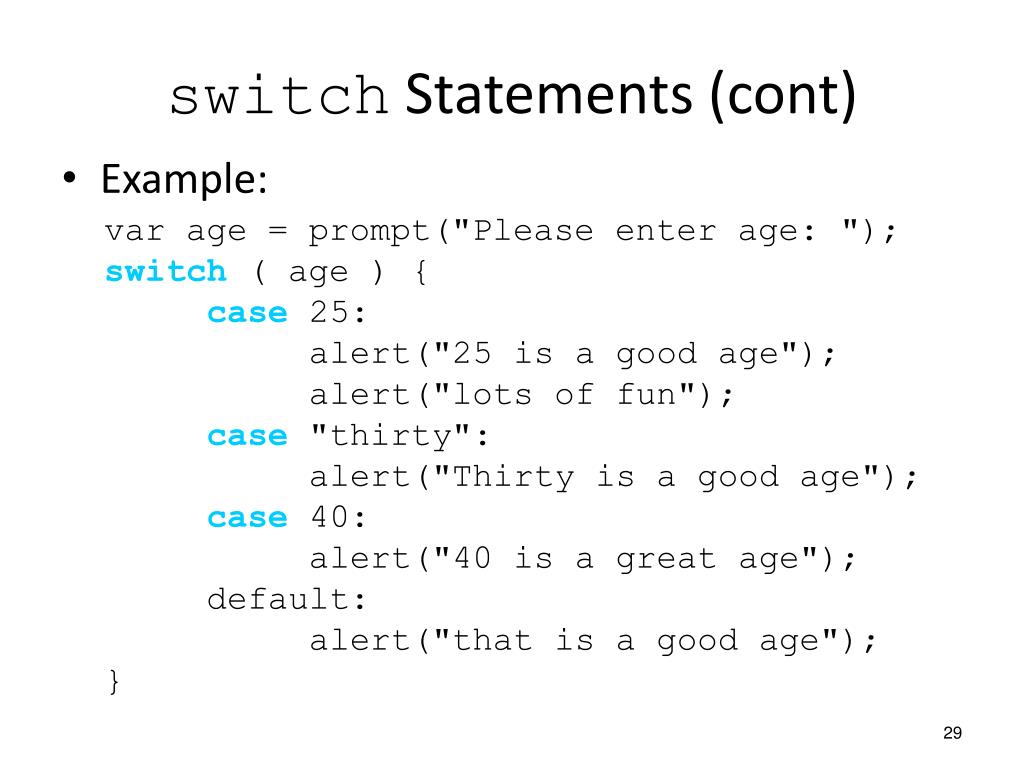 switch Statements (cont)

• Example:

var age = prompt("Please enter age: ");
switch ( age ) {
    case 25:
        alert("25 is a good age");
        alert("lots of fun");
    case "thirty":
        alert("Thirty is a good age");
    case 40:
        alert("40 is a great age");
    default:
        alert("that is a good age");
}

29